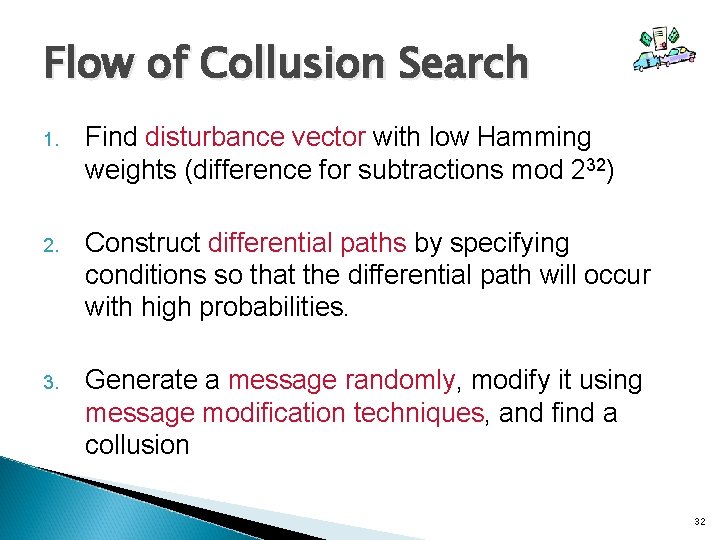 Flow of Collusion Search

1. Find disturbance vector with low Hamming weights (difference for subtractions mod $2^{32}$)

2. Construct differential paths by specifying conditions so that the differential path will occur with high probabilities.

3. Generate a message randomly, modify it using message modification techniques, and find a collusion

32